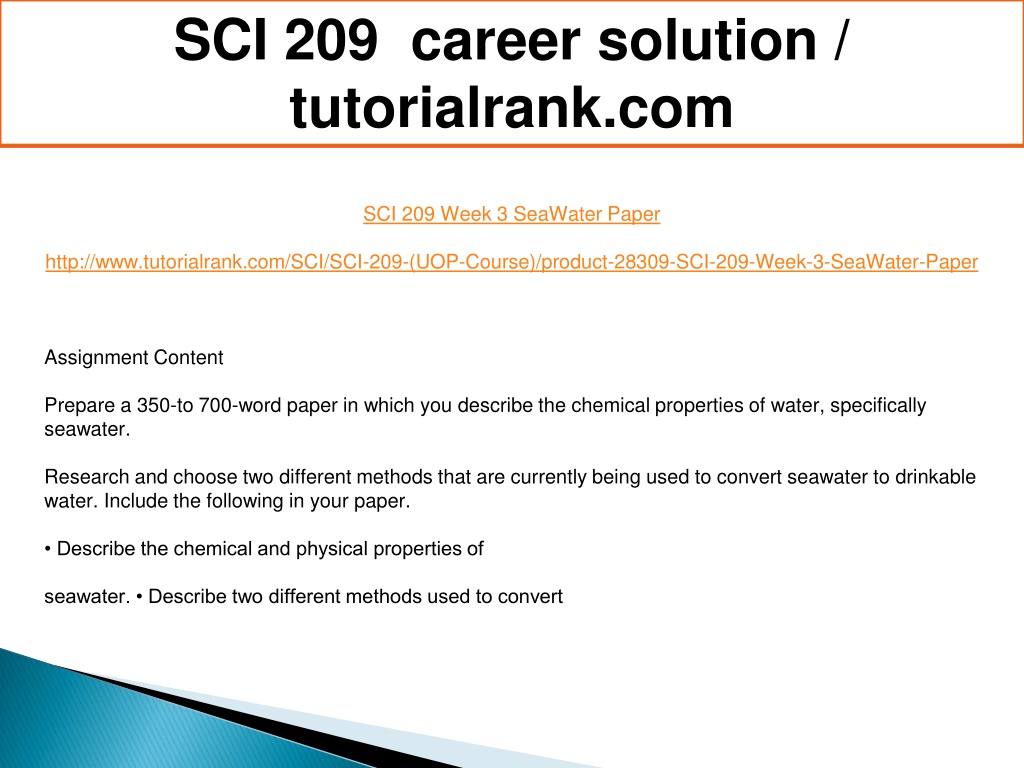 SCI 209 career solution / tutorialrank.com

SCI 209 Week 3 SeaWater Paper

http://www.tutorialrank.com/SCI/SCI-209-(UOP-Course)/product-28309-SCI-209-Week-3-SeaWater-Paper

Assignment Content

Prepare a 350-to 700-word paper in which you describe the chemical properties of water, specifically seawater.

Research and choose two different methods that are currently being used to convert seawater to drinkable water. Include the following in your paper.

• Describe the chemical and physical properties of

seawater. • Describe two different methods used to convert